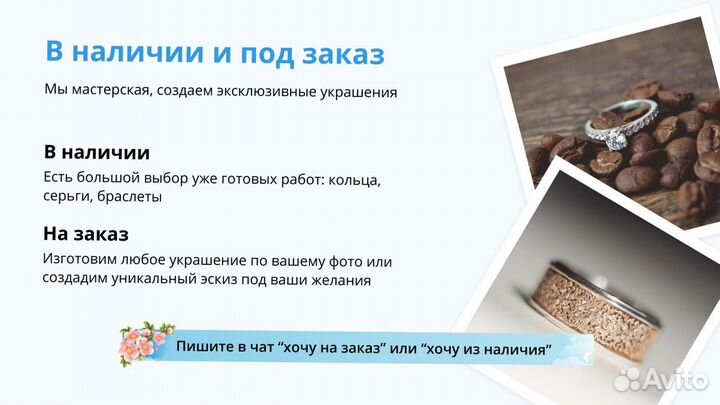 В наличии и под заказ

Мы мастерская, создаем эксклюзивные украшения

В наличии

Есть большой выбор уже готовых работ: кольца, серьги, браслеты

На заказ

Изготовим любое украшение по вашему фото или создадим уникальный эскиз под ваши желания

Пишите в чат “хочу на заказ” или “хочу из наличия”

Avito